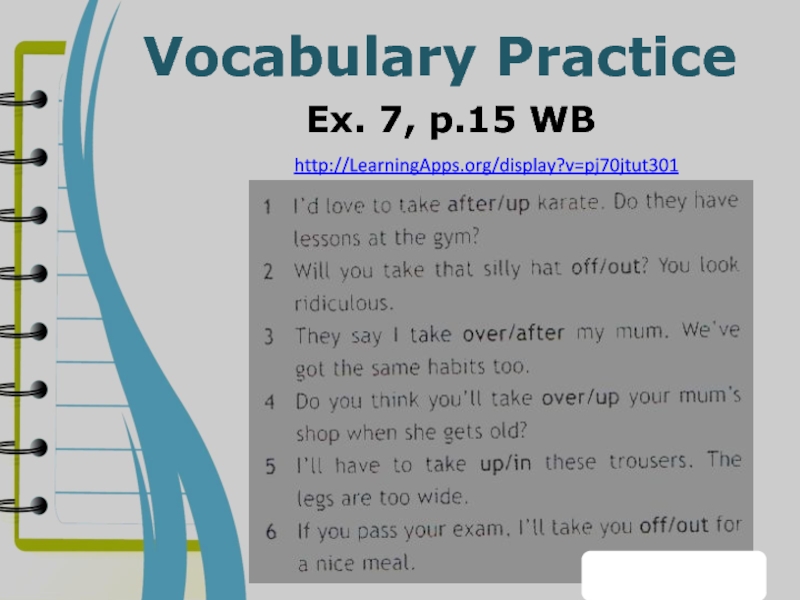 Vocabulary Practice

Ex. 7, p.15 WB

http://LearningApps.org/display?v=pj70jtut301

1 I'd love to take after/up karate. Do they have lessons at the gym?

2 Will you take that silly hat off/out? You look ridiculous.

3 They say I take over/after my mum. We've got the same habits too.

4 Do you think you'll take over/up your mum's shop when she gets old?

5 I'll have to take up/in these trousers. The legs are too wide.

6 If you pass your exam, I'll take you off/out for a nice meal.